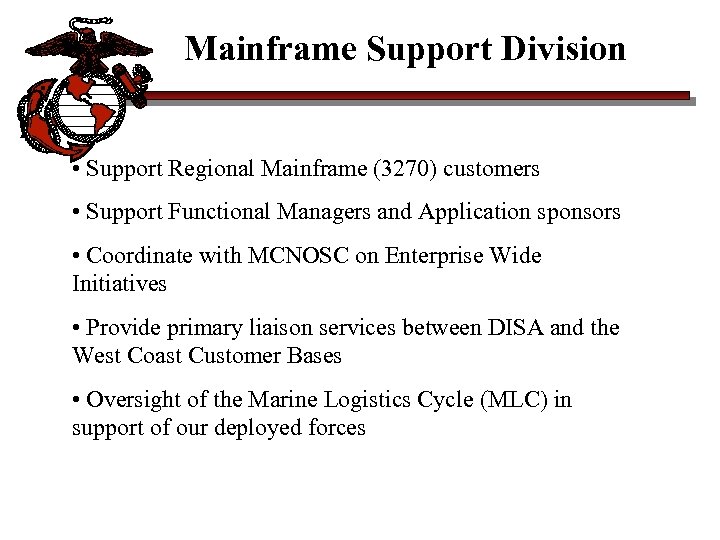 Mainframe Support Division

• Support Regional Mainframe (3270) customers

• Support Functional Managers and Application sponsors

• Coordinate with MCNOSC on Enterprise Wide Initiatives

• Provide primary liaison services between DISA and the West Coast Customer Bases

• Oversight of the Marine Logistics Cycle (MLC) in support of our deployed forces